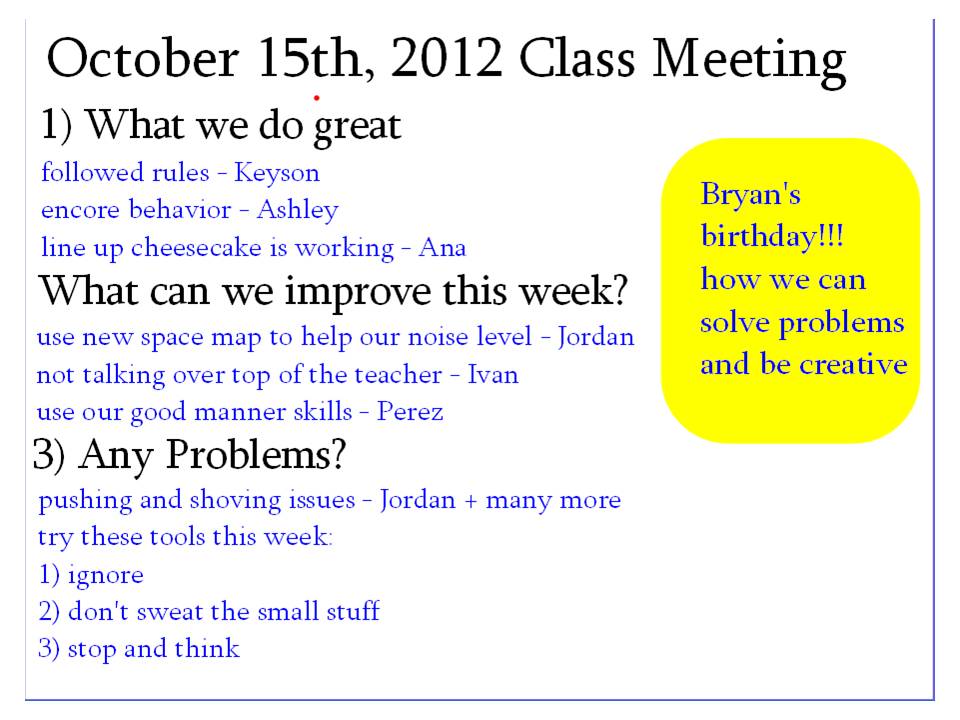 October 15th, 2012 Class Meeting

1) What we do great

followed rules - Keyson
encore behavior - Ashley
line up cheesecake is working - Ana

What can we improve this week?

use new space map to help our noise level - Jordan
not talking over top of the teacher - Ivan
use our good manner skills - Perez

3) Any Problems?

pushing and shoving issues - Jordan + many more
try these tools this week:
1) ignore
2) don't sweat the small stuff
3) stop and think

Bryan's birthday!!!
how we can solve problems and be creative